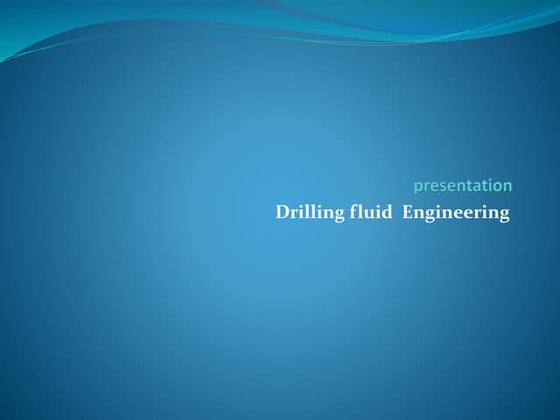 presentation

Drilling fluid Engineering